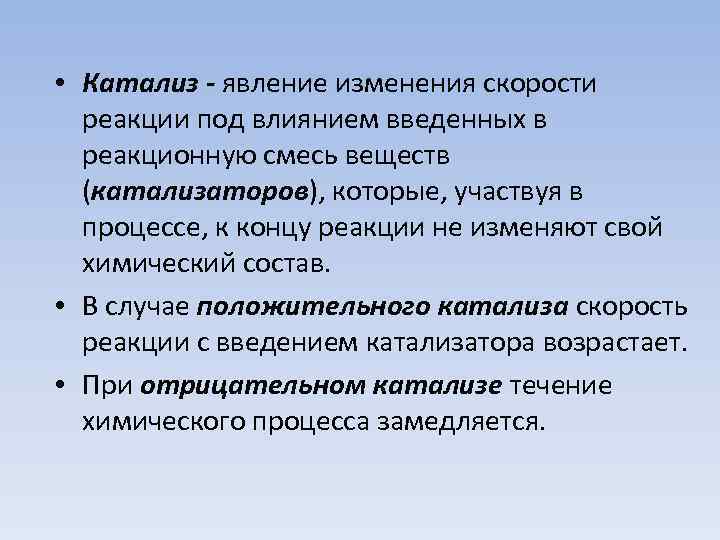 • Катализ - явление изменения скорости реакции под влиянием введенных в реакционную смесь веществ (катализаторов), которые, участвуя в процессе, к концу реакции не изменяют свой химический состав.

• В случае положительного катализа скорость реакции с введением катализатора возрастает.

• При отрицательном катализе течение химического процесса замедляется.